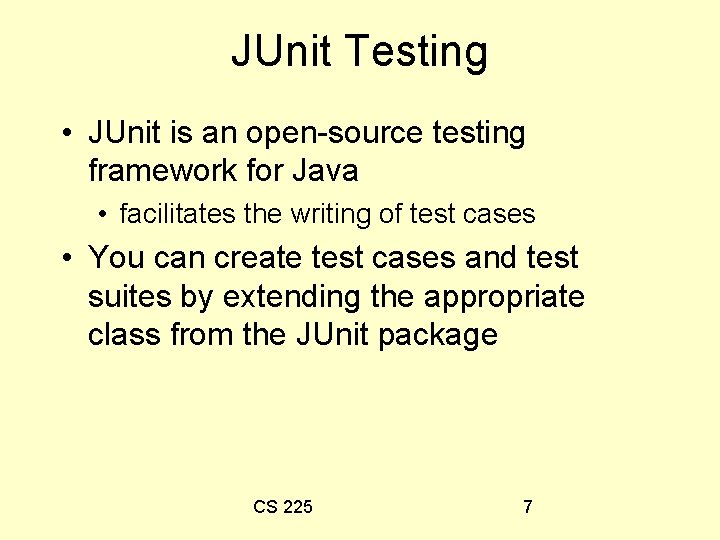 JUnit Testing

• JUnit is an open-source testing framework for Java

• facilitates the writing of test cases

• You can create test cases and test suites by extending the appropriate class from the JUnit package

CS 225

7